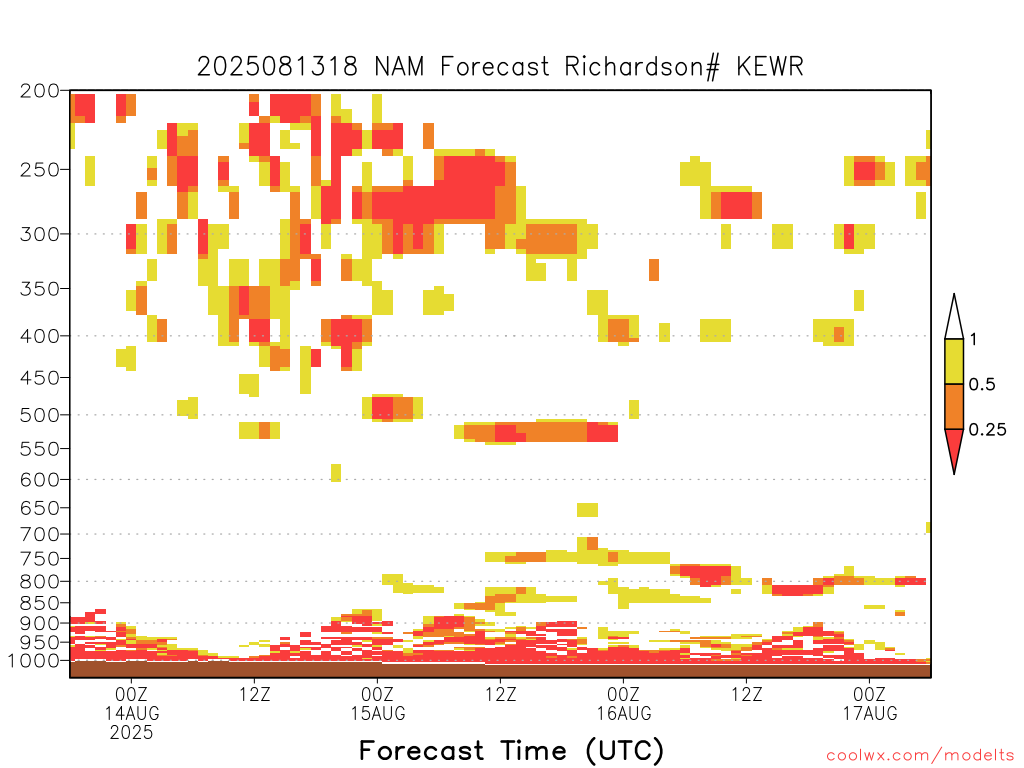 2025081318 NAM Forecast Richardson# KEWR

200
250
300
350
400
450
500
550
600
650
700
750
800
850
900
950
1000

1
0.5
0.25

00Z
14AUG
2025
12Z
00Z
15AUG
12Z
00Z
16AUG
12Z
00Z
17AUG

Forecast Time (UTC)

coolwx.com/modelts